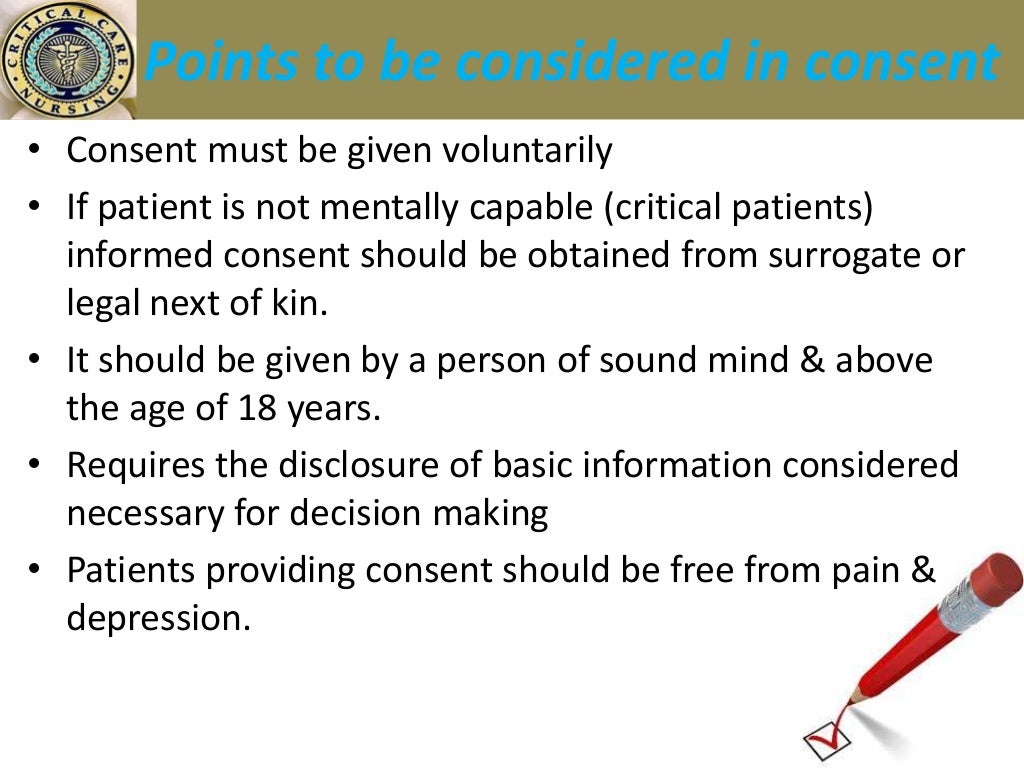 CRITICAL CARE NURSING

Points to be considered in consent

• Consent must be given voluntarily
• If patient is not mentally capable (critical patients) informed consent should be obtained from surrogate or legal next of kin.
• It should be given by a person of sound mind & above the age of 18 years.
• Requires the disclosure of basic information considered necessary for decision making
• Patients providing consent should be free from pain & depression.